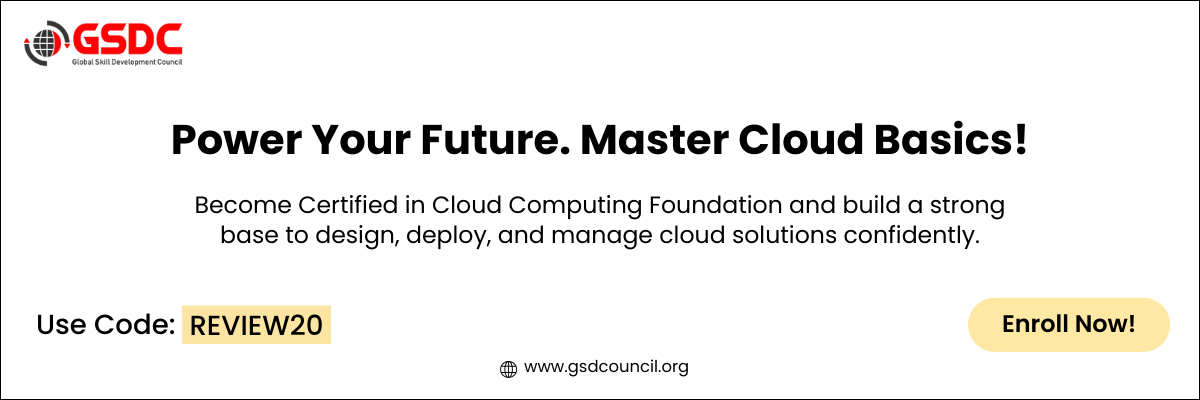 GSDC
Global Skill Development Council

Power Your Future. Master Cloud Basics!

Become Certified in Cloud Computing Foundation and build a strong base to design, deploy, and manage cloud solutions confidently.

Use Code: REVIEW20

Enroll Now!

www.gsdcouncil.org